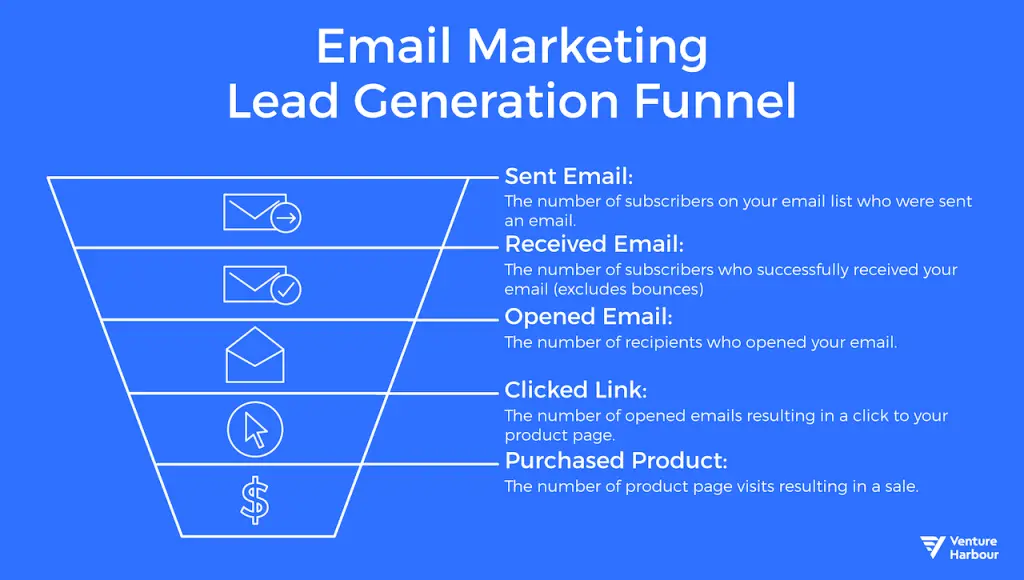 Email Marketing
Lead Generation Funnel

Sent Email:
The number of subscribers on your email list who were sent an email.

Received Email:
The number of subscribers who successfully received your email (excludes bounces)

Opened Email:
The number of recipients who opened your email.

Clicked Link:
The number of opened emails resulting in a click to your product page.

Purchased Product:
The number of product page visits resulting in a sale.

$

Venture Harbour